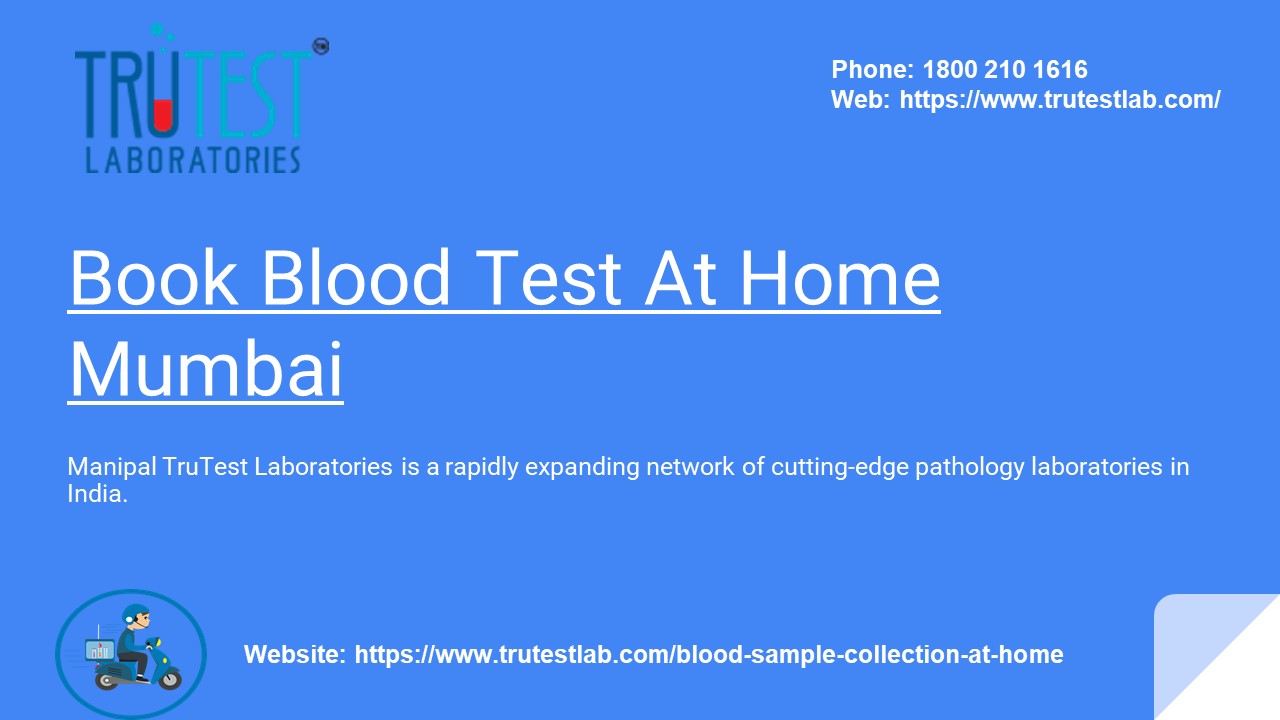 TRUTEST
LABORATORIES

Phone: 1800 210 1616
Web: https://www.trutestlab.com/

Book Blood Test At Home Mumbai

Manipal TruTest Laboratories is a rapidly expanding network of cutting-edge pathology laboratories in India.

Website: https://www.trutestlab.com/blood-sample-collection-at-home